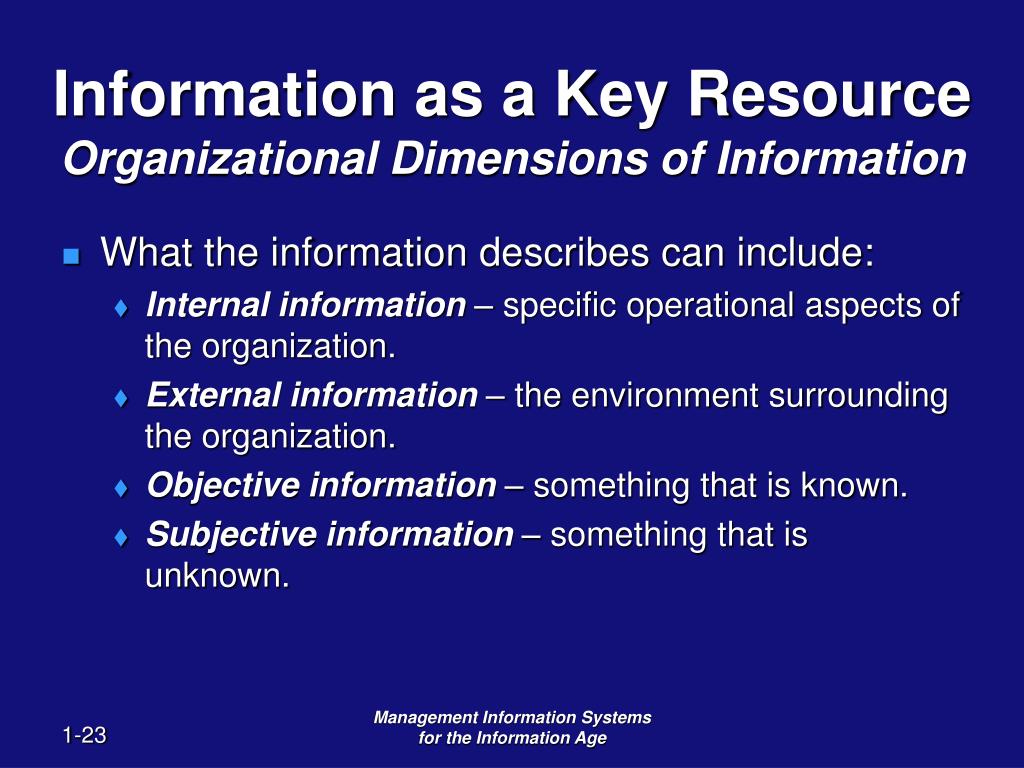 Information as a Key Resource
Organizational Dimensions of Information

What the information describes can include:

Internal information – specific operational aspects of the organization.

External information – the environment surrounding the organization.

Objective information – something that is known.

Subjective information – something that is unknown.

1-23

Management Information Systems for the Information Age